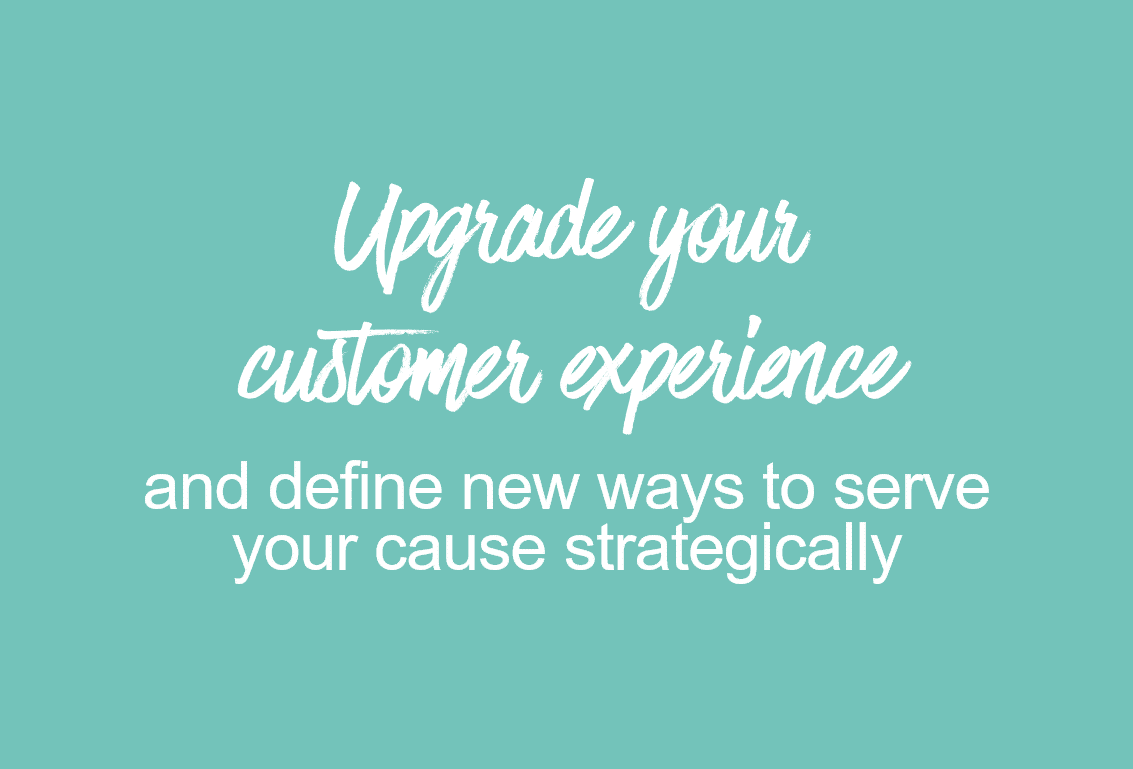 Upgrade your customer experience

and define new ways to serve your cause strategically